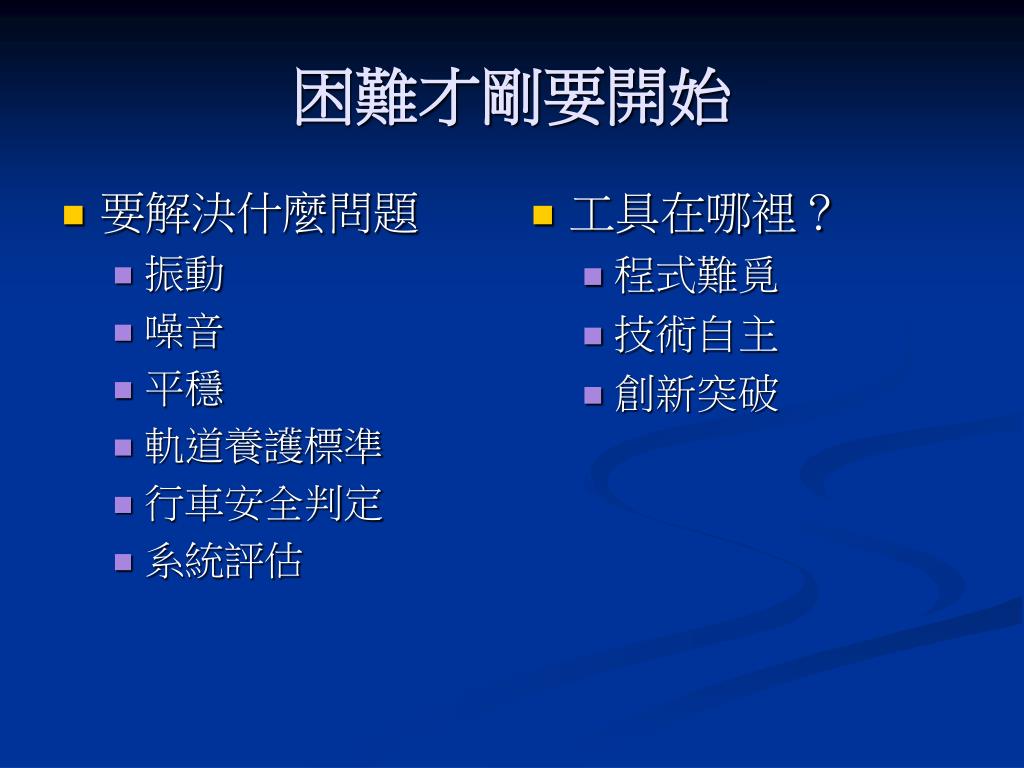 困難才剛要開始

要解決什麼問題
振動
噪音
平穩
軌道養護標準
行車安全判定
系統評估

工具在哪裡？
程式難覓
技術自主
創新突破